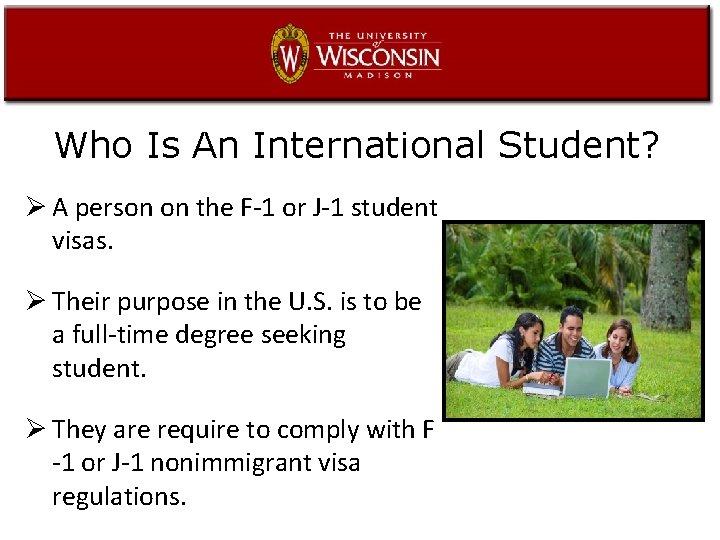 W THE UNIVERSITY of WISCONSIN MADISON

Who Is An International Student?

➢ A person on the F-1 or J-1 student visas.

➢ Their purpose in the U.S. is to be a full-time degree seeking student.

➢ They are require to comply with F -1 or J-1 nonimmigrant visa regulations.